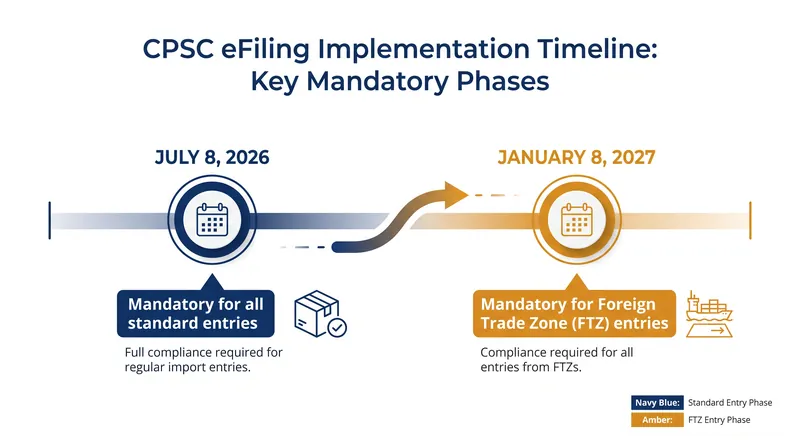 CPSC eFiling Implementation Timeline: Key Mandatory Phases

JULY 8, 2026

Mandatory for all standard entries

Full compliance required for regular import entries.

JANUARY 8, 2027

Mandatory for Foreign Trade Zone (FTZ) entries

Compliance required for all entries from FTZs.

Navy Blue: Standard Entry Phase
Amber: FTZ Entry Phase